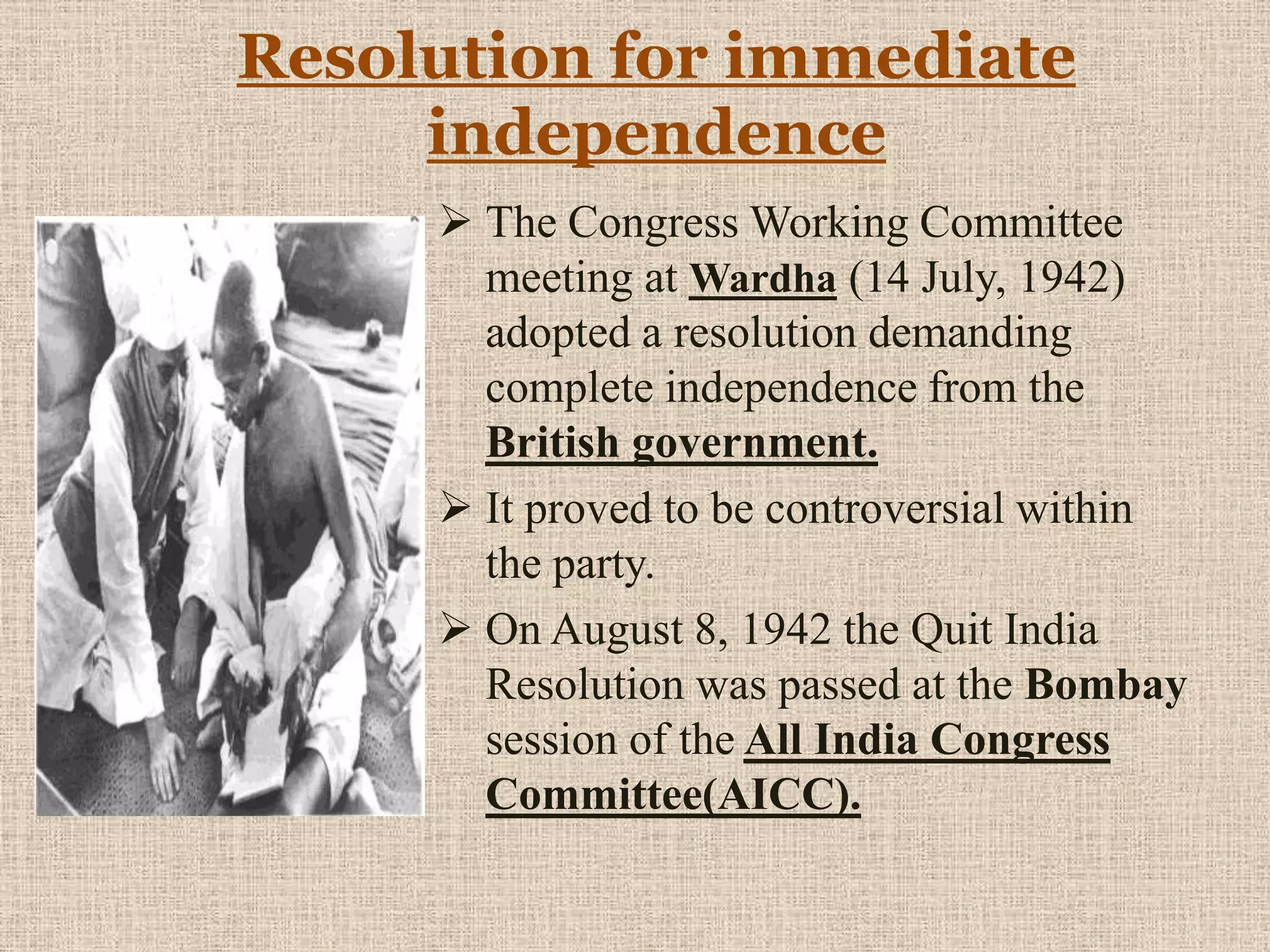 Resolution for immediate independence

➢ The Congress Working Committee meeting at Wardha (14 July, 1942) adopted a resolution demanding complete independence from the British government.

➢ It proved to be controversial within the party.

➢ On August 8, 1942 the Quit India Resolution was passed at the Bombay session of the All India Congress Committee(AICC).